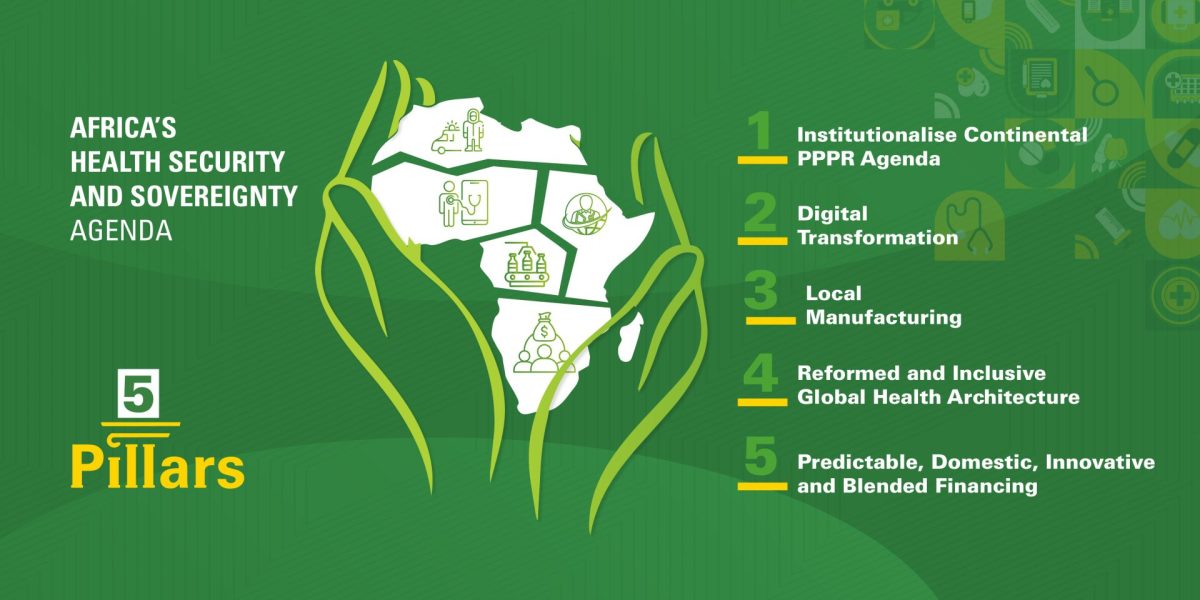 AFRICA'S
HEALTH SECURITY
AND SOVEREIGNTY
AGENDA

5
Pillars

1 Institutionalise Continental PPPR Agenda

2 Digital Transformation

3 Local Manufacturing

4 Reformed and Inclusive Global Health Architecture

5 Predictable, Domestic, Innovative and Blended Financing